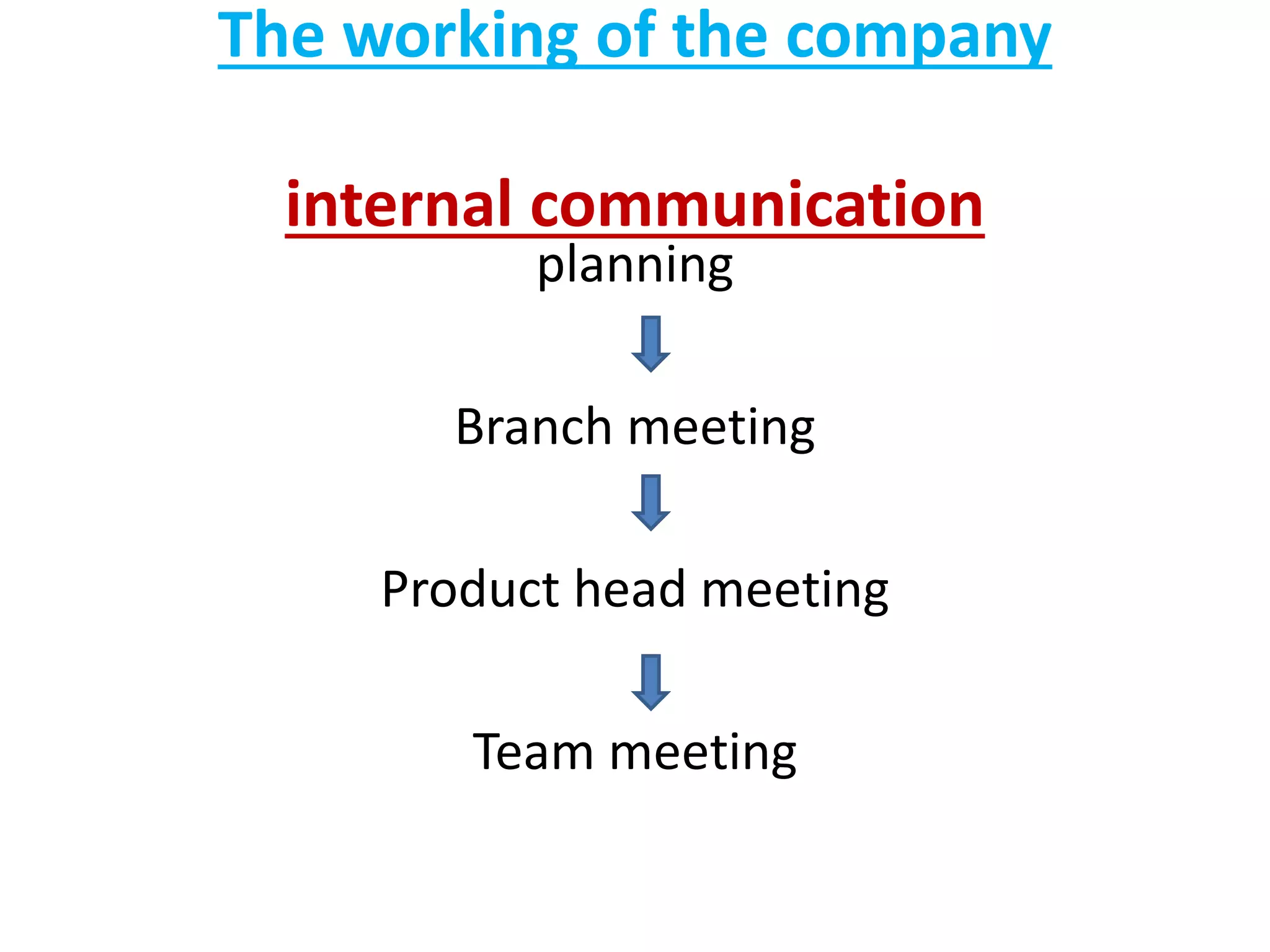 The working of the company

internal communication

planning

Branch meeting

Product head meeting

Team meeting